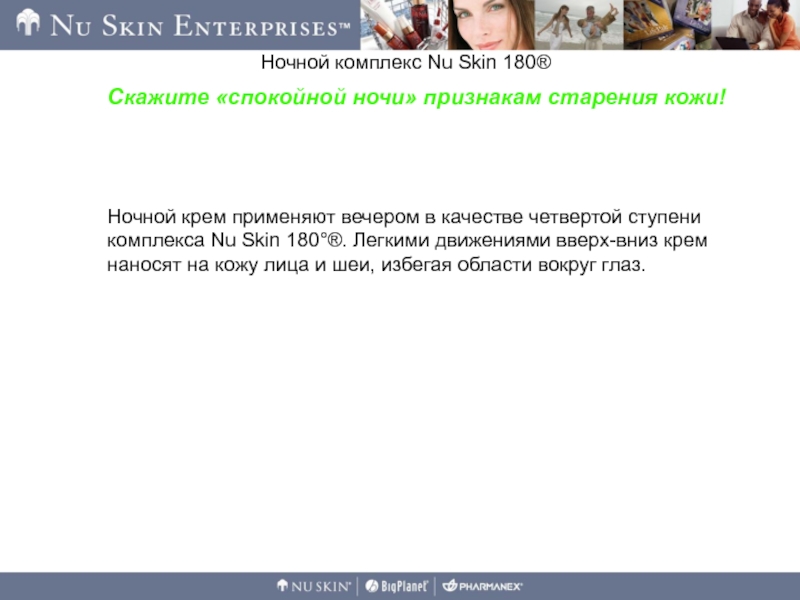 NU SKIN ENTERPRISES™

Ночной комплекс Nu Skin 180®

Скажите «спокойной ночи» признакам старения кожи!

Ночной крем применяют вечером в качестве четвертой ступени комплекса Nu Skin 180°®. Легкими движениями вверх-вниз крем наносят на кожу лица и шеи, избегая области вокруг глаз.

NU SKIN® | BigPlanet® | PHARMANEX®